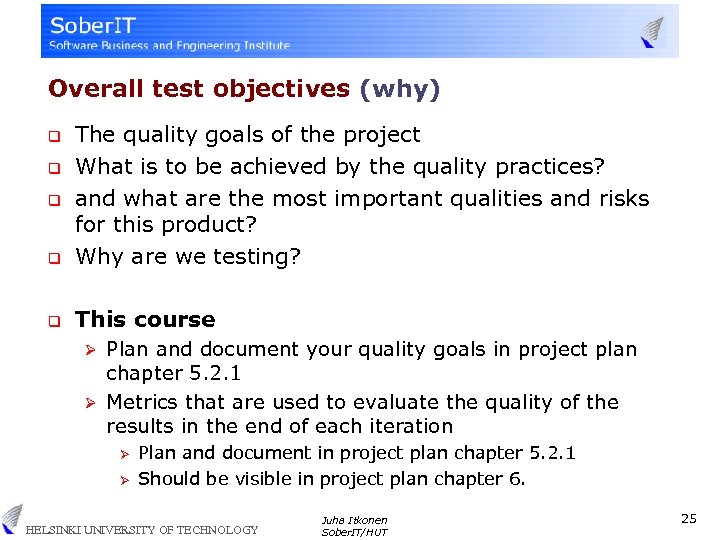 SoberIT
Software Business and Engineering Institute

Overall test objectives (why)

The quality goals of the project

What is to be achieved by the quality practices?

and what are the most important qualities and risks for this product?

Why are we testing?

This course

Plan and document your quality goals in project plan chapter 5.2.1

Metrics that are used to evaluate the quality of the results in the end of each iteration

Plan and document in project plan chapter 5.2.1

Should be visible in project plan chapter 6.

HELSINKI UNIVERSITY OF TECHNOLOGY

Juha Itkonen
SoberIT/HUT

25